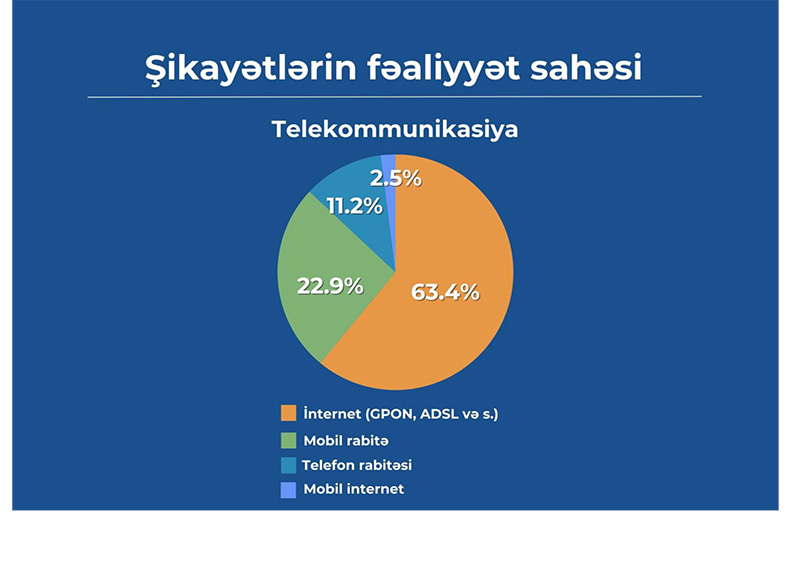 Şikayətlərin fəaliyyət sahəsi

Telekommunikasiya

2.5%
11.2%
22.9%
63.4%

İnternet (GPON, ADSL və s.)
Mobil rabitə
Telefon rabitəsi
Mobil internet